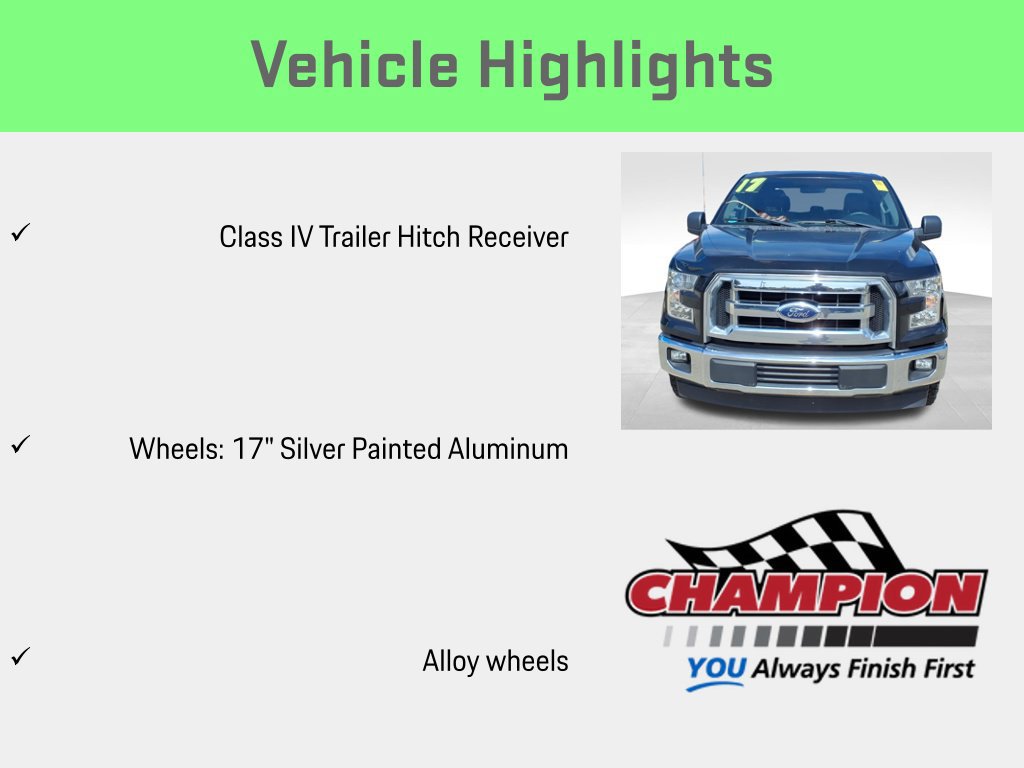 Vehicle Highlights

✓ Class IV Trailer Hitch Receiver

✓ Wheels: 17" Silver Painted Aluminum

✓ Alloy wheels

CHAMPION
YOU Always Finish First